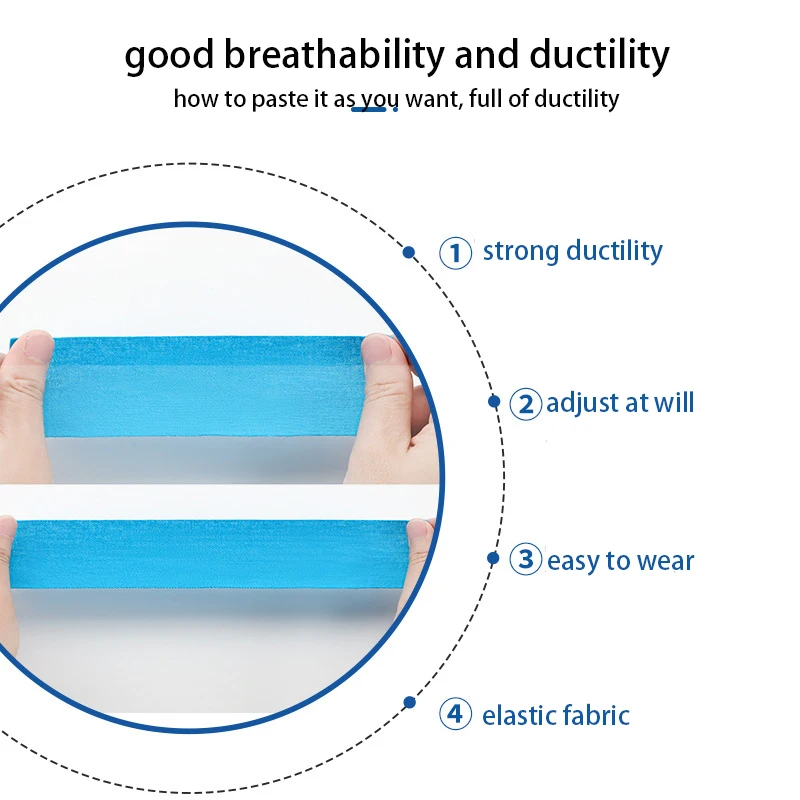 good breathability and ductility

how to paste it as you want, full of ductility

① strong ductility

② adjust at will

③ easy to wear

④ elastic fabric